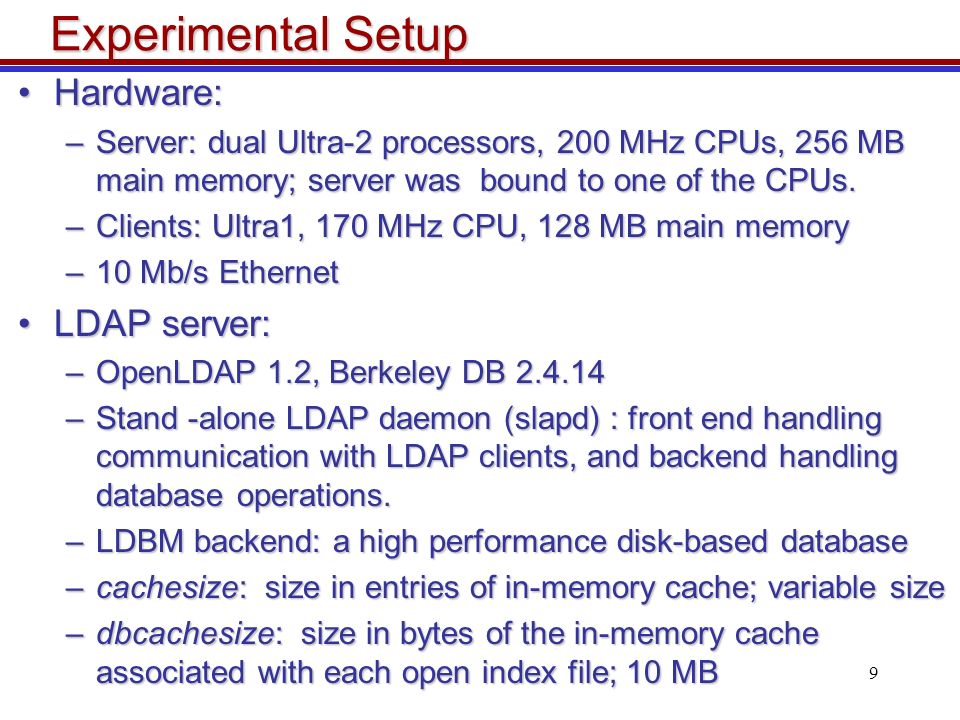 Experimental Setup

• Hardware:
– Server: dual Ultra-2 processors, 200 MHz CPUs, 256 MB main memory; server was bound to one of the CPUs.
– Clients: Ultra1, 170 MHz CPU, 128 MB main memory
– 10 Mb/s Ethernet

• LDAP server:
– OpenLDAP 1.2, Berkeley DB 2.4.14
– Stand -alone LDAP daemon (slapd) : front end handling communication with LDAP clients, and backend handling database operations.
– LDBM backend: a high performance disk-based database
– cachesize: size in entries of in-memory cache; variable size
– dbcachesize: size in bytes of the in-memory cache associated with each open index file; 10 MB

9